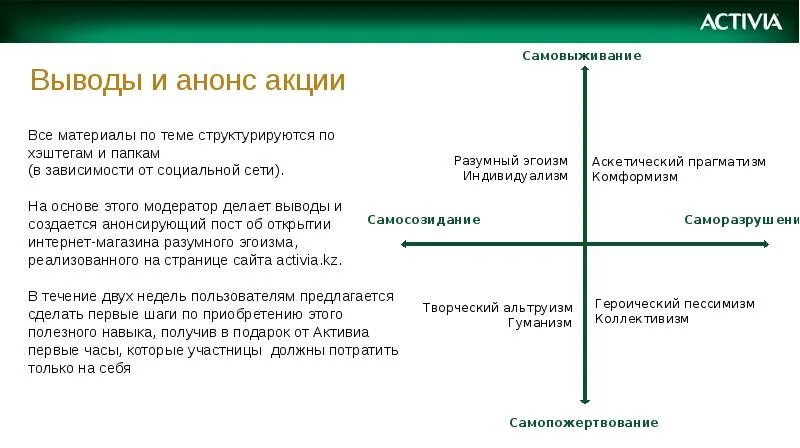 ACTIVIA

Выводы и анонс акции

Все материалы по теме структурируются по хэштегам и папкам (в зависимости от социальной сети).

На основе этого модератор делает выводы и создается анонсирующий пост об открытии интернет-магазина разумного эгоизма, реализованного на странице сайта activia.kz.

В течение двух недель пользователям предлагается сделать первые шаги по приобретению этого полезного навыка, получив в подарок от Активиа первые часы, которые участницы должны потратить только на себя

Самовыживание

Разумный эгоизм
Индивидуализм

Аскетический прагматизм
Комформизм

Самосозидание

Саморазрушени

Творческий альтруизм
Гуманизм

Героический пессимизм
Коллективизм

Самопожертвование